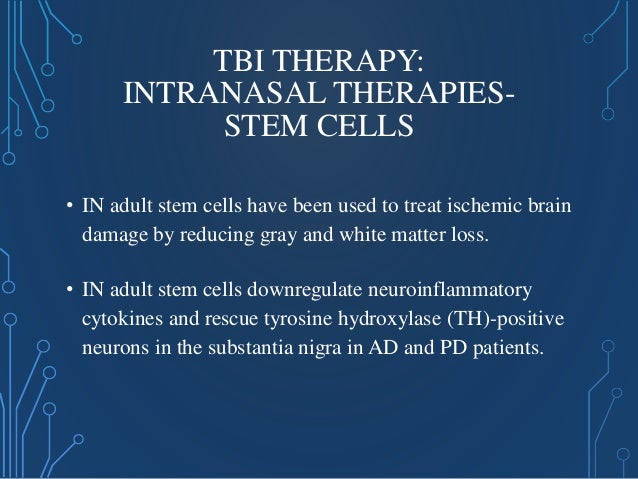 TBI THERAPY:
INTRANASAL THERAPIES-
STEM CELLS

• IN adult stem cells have been used to treat ischemic brain damage by reducing gray and white matter loss.

• IN adult stem cells downregulate neuroinflammatory cytokines and rescue tyrosine hydroxylase (TH)-positive neurons in the substantia nigra in AD and PD patients.